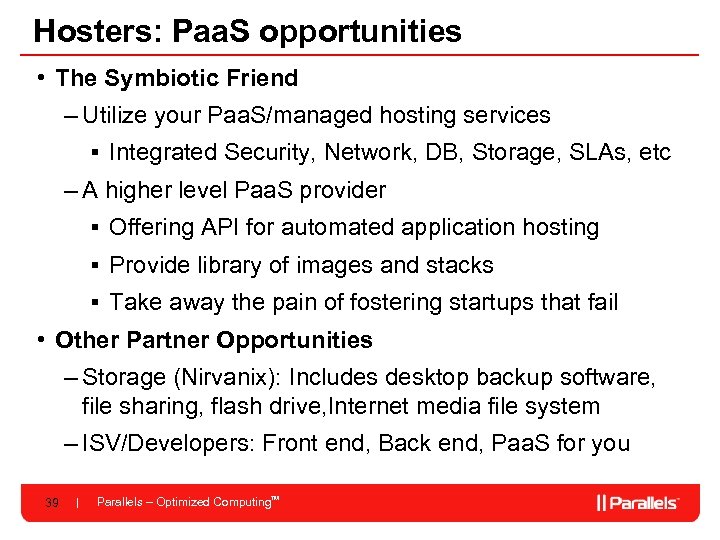 Hosters: PaaS opportunities

• The Symbiotic Friend
– Utilize your PaaS/managed hosting services
▪ Integrated Security, Network, DB, Storage, SLAs, etc
– A higher level PaaS provider
▪ Offering API for automated application hosting
▪ Provide library of images and stacks
▪ Take away the pain of fostering startups that fail

• Other Partner Opportunities
– Storage (Nirvanix): Includes desktop backup software, file sharing, flash drive,Internet media file system
– ISV/Developers: Front end, Back end, PaaS for you

39 | Parallels – Optimized Computing™

|| Parallels